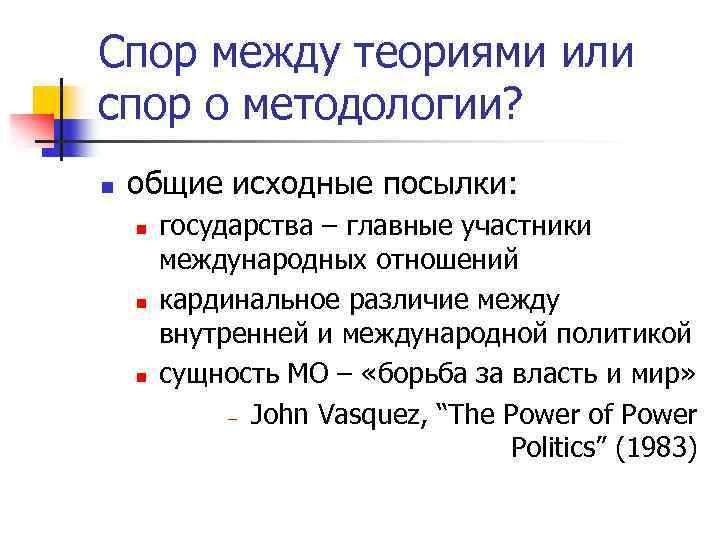 Спор между теориями или спор о методологии?

общие исходные посылки:

государства – главные участники международных отношений

кардинальное различие между внутренней и международной политикой

сущность МО – «борьба за власть и мир»

– John Vasquez, “The Power of Power Politics” (1983)